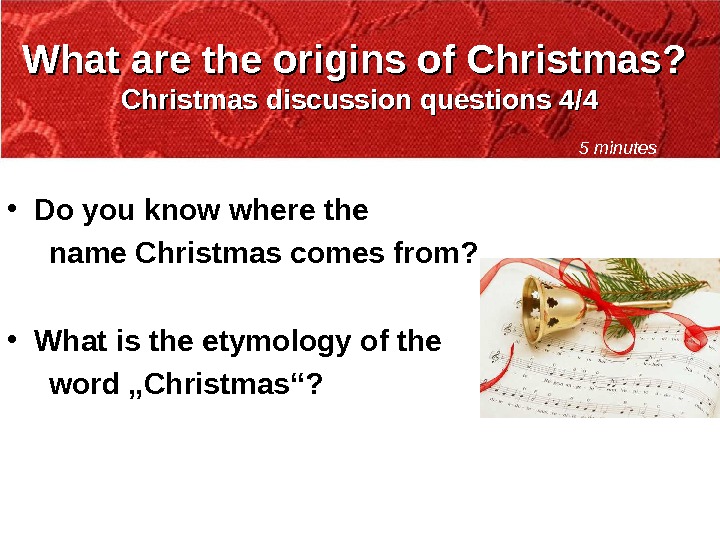 What are the origins of Christmas?
Christmas discussion questions 4/4

5 minutes

• Do you know where the name Christmas comes from?

• What is the etymology of the word „Christmas“?